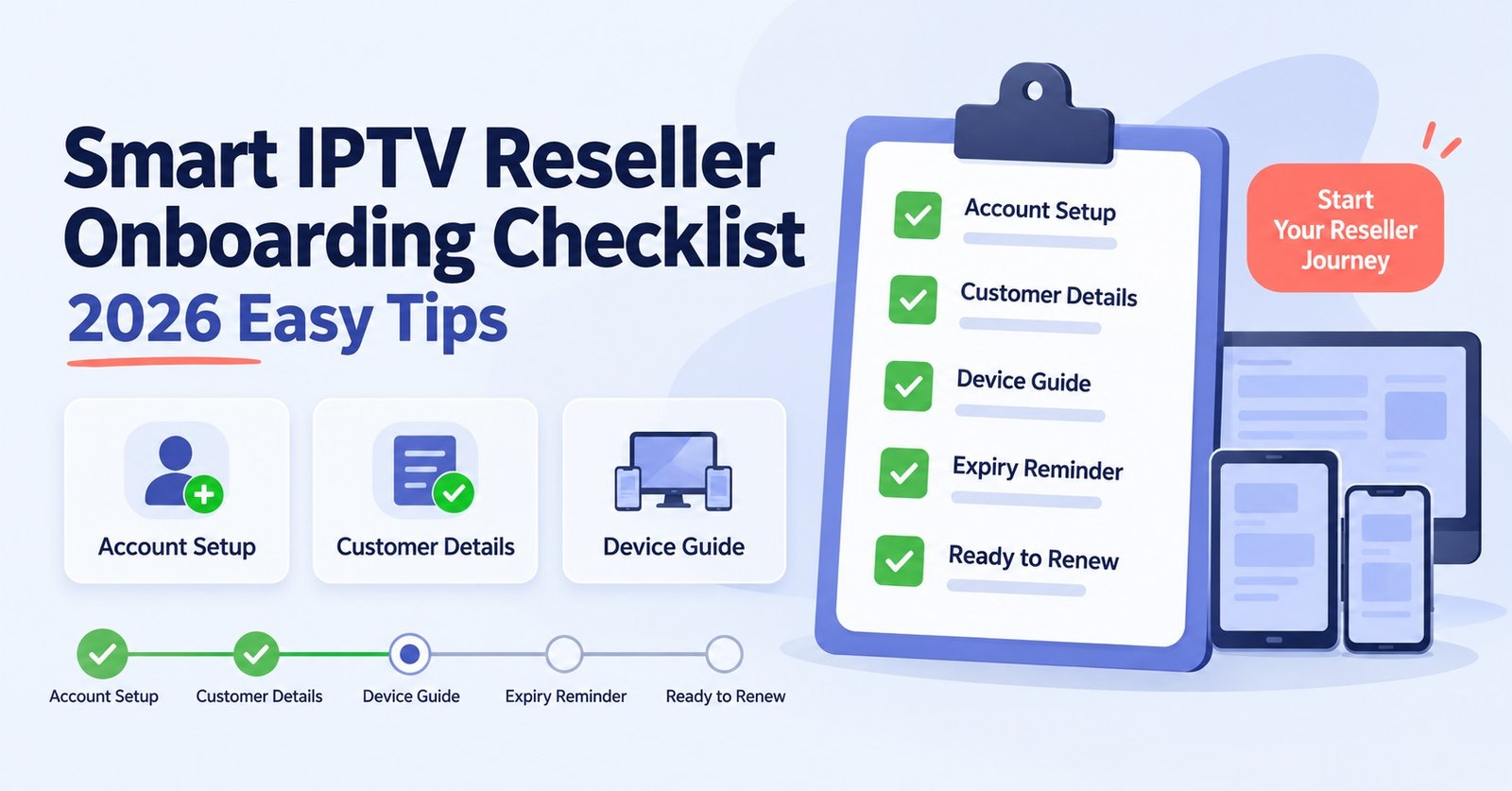 Smart IPTV Reseller Onboarding Checklist
2026 Easy Tips

Account Setup

Customer Details

Device Guide

Account Setup
Customer Details
Device Guide
Expiry Reminder
Ready to Renew

Account Setup
Customer Details
Device Guide
Expiry Reminder
Ready to Renew

Start Your Reseller Journey